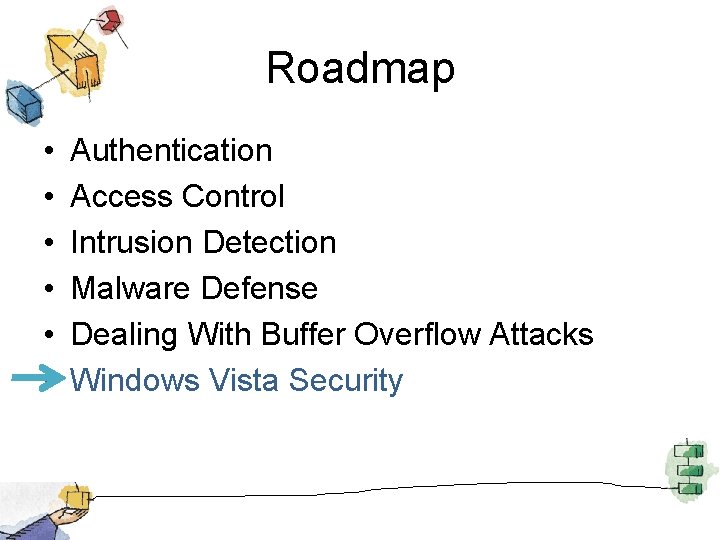 Roadmap

• Authentication
• Access Control
• Intrusion Detection
• Malware Defense
• Dealing With Buffer Overflow Attacks
Windows Vista Security